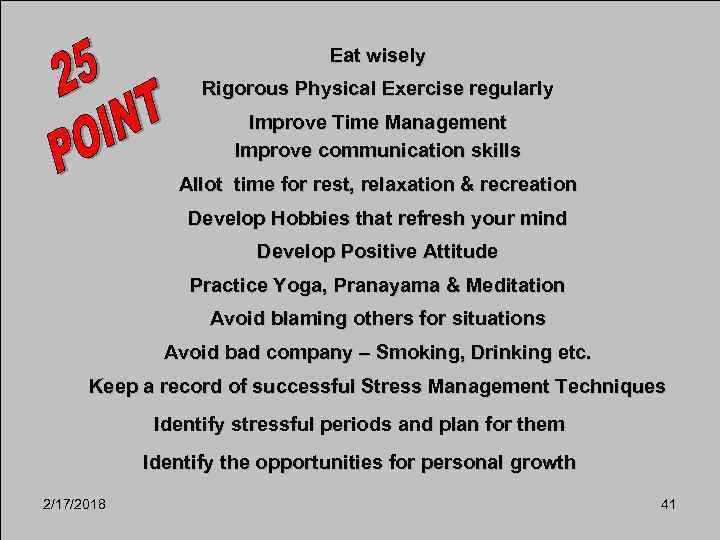 25 POINT

Eat wisely

Rigorous Physical Exercise regularly

Improve Time Management

Improve communication skills

Allot time for rest, relaxation & recreation

Develop Hobbies that refresh your mind

Develop Positive Attitude

Practice Yoga, Pranayama & Meditation

Avoid blaming others for situations

Avoid bad company – Smoking, Drinking etc.

Keep a record of successful Stress Management Techniques

Identify stressful periods and plan for them

Identify the opportunities for personal growth

2/17/2018

41